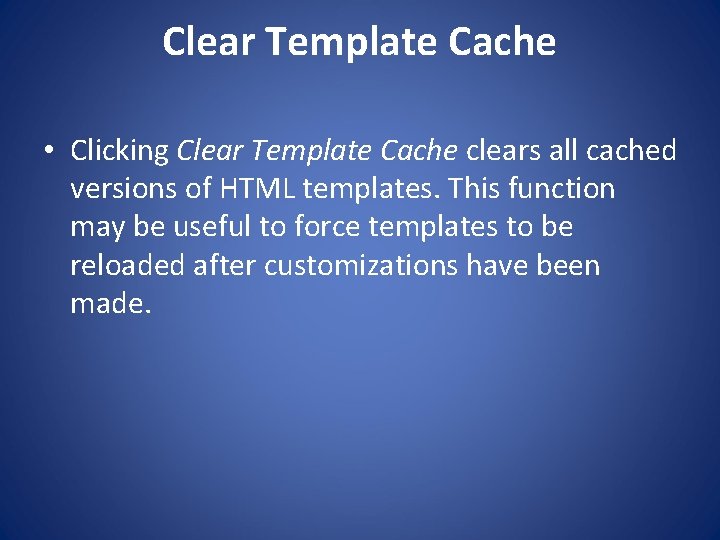 Clear Template Cache

• Clicking Clear Template Cache clears all cached versions of HTML templates. This function may be useful to force templates to be reloaded after customizations have been made.